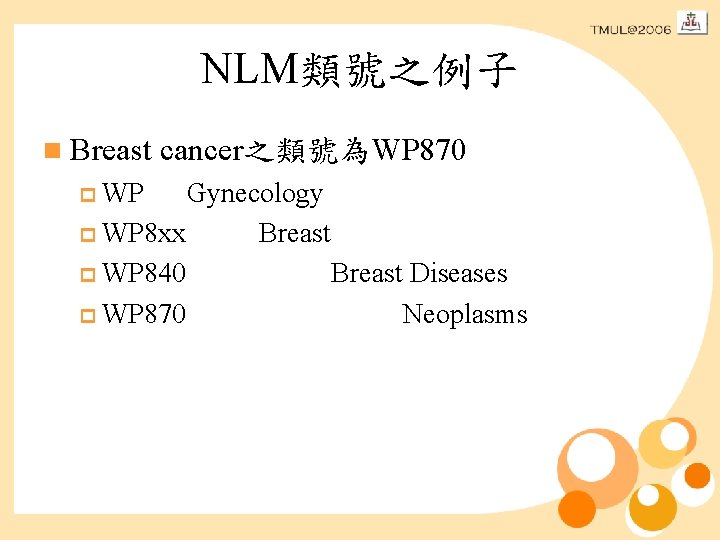 TMUL@2006

NLM類號之例子

Breast cancer之類號為WP870

WP Gynecology

WP8xx Breast

WP840 Breast Diseases

WP870 Neoplasms